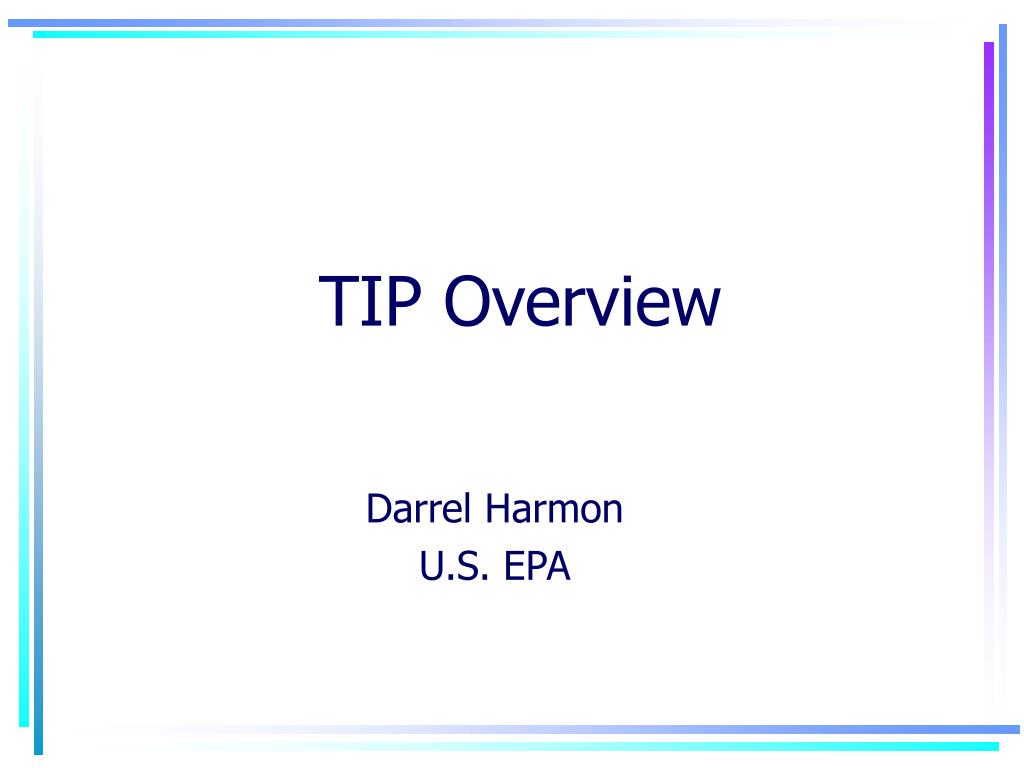 TIP Overview

Darrel Harmon
U.S. EPA